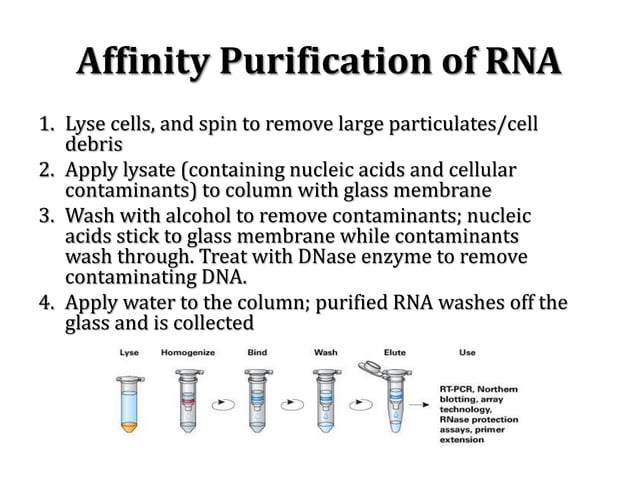 Affinity Purification of RNA

1. Lyse cells, and spin to remove large particulates/cell debris
2. Apply lysate (containing nucleic acids and cellular contaminants) to column with glass membrane
3. Wash with alcohol to remove contaminants; nucleic acids stick to glass membrane while contaminants wash through. Treat with DNase enzyme to remove contaminating DNA.
4. Apply water to the column; purified RNA washes off the glass and is collected

Lyse Homogenize Bind Wash Elute Use

RT-PCR, Northern blotting, array technology, RNase protection assays, primer extension